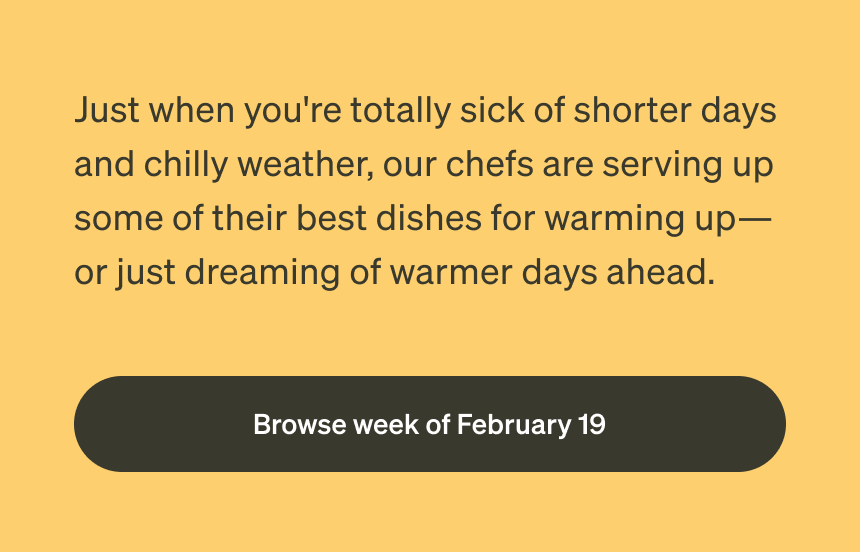 Just when you're totally sick of shorter days and chilly weather, our chefs are serving up some of their best dishes for warming up—or just dreaming of warmer days ahead.

Browse week of February 19